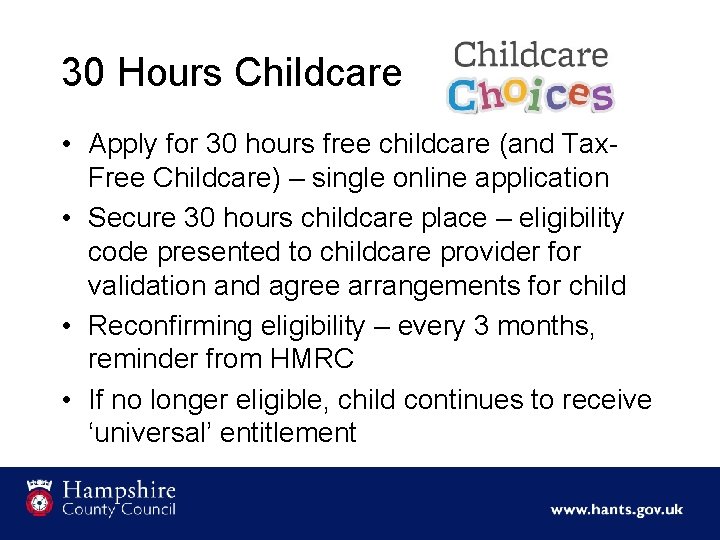 30 Hours Childcare

Childcare Choices

• Apply for 30 hours free childcare (and Tax-Free Childcare) – single online application
• Secure 30 hours childcare place – eligibility code presented to childcare provider for validation and agree arrangements for child
• Reconfirming eligibility – every 3 months, reminder from HMRC
• If no longer eligible, child continues to receive 'universal' entitlement

Hampshire County Council

www.hants.gov.uk